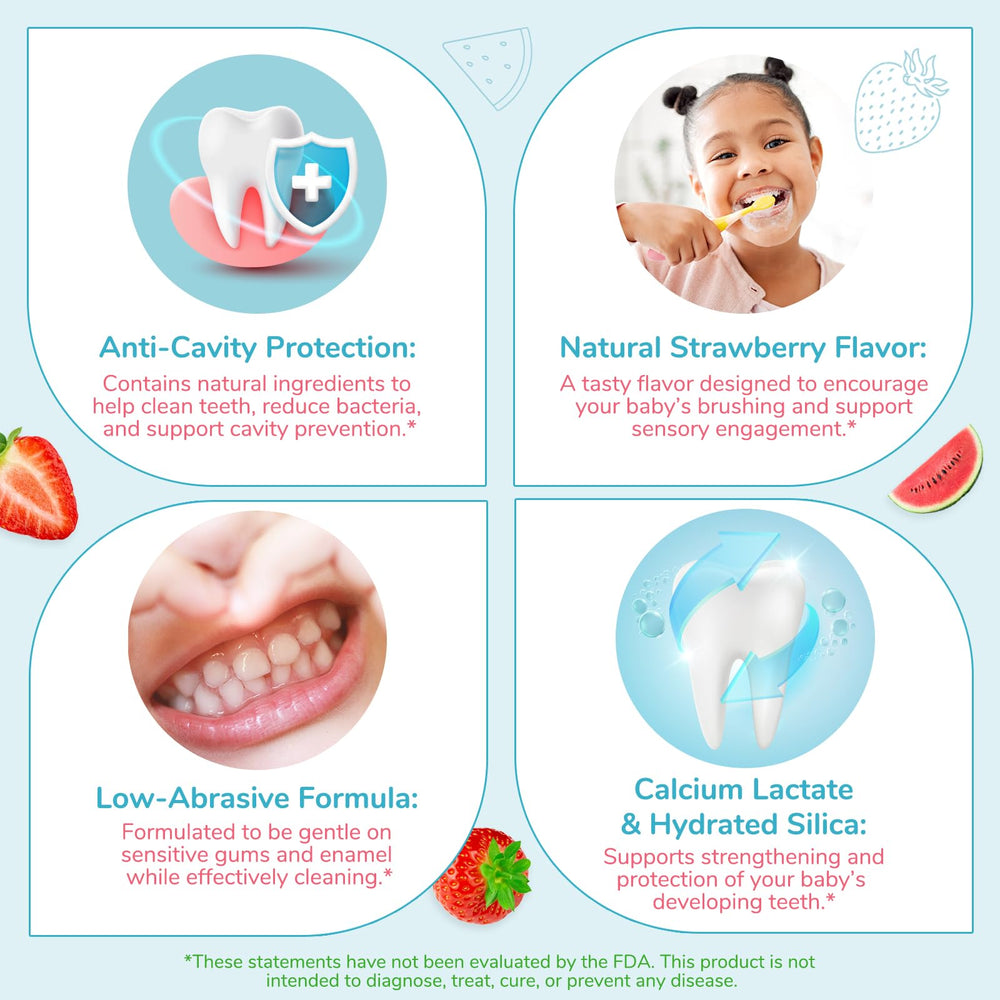 Anti-Cavity Protection:
Contains natural ingredients to help clean teeth, reduce bacteria, and support cavity prevention.*

Natural Strawberry Flavor:
A tasty flavor designed to encourage your baby's brushing and support sensory engagement.*

Low-Abrasive Formula:
Formulated to be gentle on sensitive gums and enamel while effectively cleaning.*

Calcium Lactate & Hydrated Silica:
Supports strengthening and protection of your baby's developing teeth.*

*These statements have not been evaluated by the FDA. This product is not intended to diagnose, treat, cure, or prevent any disease.